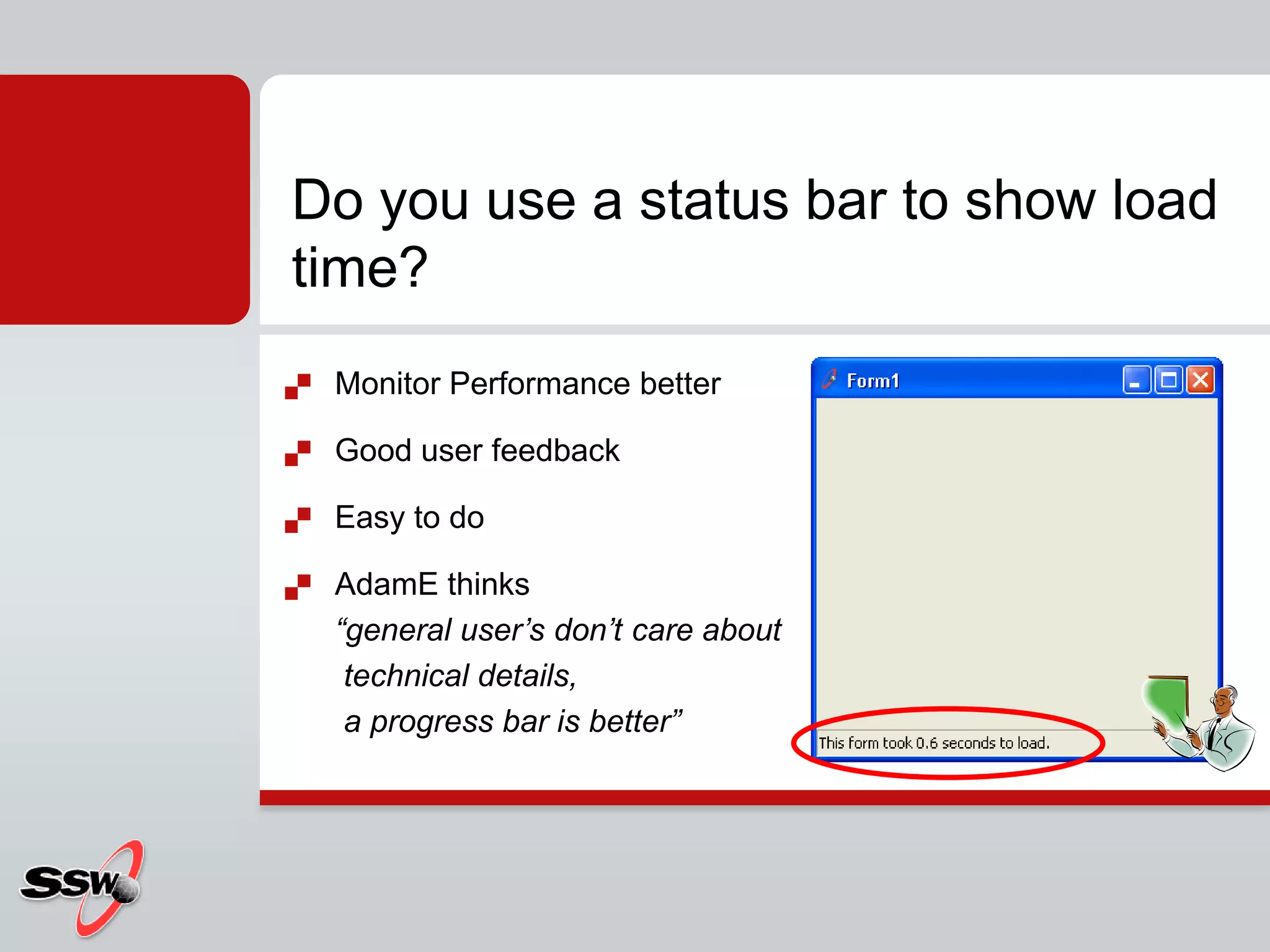 Do you use a status bar to show load time?

Monitor Performance better

Good user feedback

Easy to do

AdamE thinks
“general user’s don’t care about technical details,
a progress bar is better”

Form1

This form took 0.6 seconds to load.

SSW